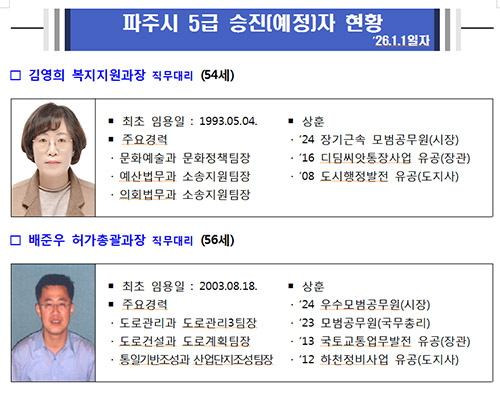 파주시 5급 승진[예정]자 현황

'26.1.1일자

□ 김영희 복지지원과장 직무대리 (54세)

▪ 최초 임용일 : 1993.05.04.
▪ 주요경력
· 문화예술과 문화정책팀장
· 예산법무과 소송지원팀장
· 의회법무과 소송지원팀장

▪ 상훈
· '24 장기근속 모범공무원(시장)
· '16 디딤씨앗통장사업 유공(장관)
· '08 도시행정발전 유공(도지사)

□ 배준우 허가총괄과장 직무대리 (56세)

▪ 최초 임용일 : 2003.08.18.
▪ 주요경력
· 도로관리과 도로관리3팀장
· 도로건설과 도로계획팀장
· 통일기반조성과 산업단지조성팀장

▪ 상훈
· '24 우수모범공무원(시장)
· '23 모범공무원(국무총리)
· '13 국토교통업무발전 유공(장관)
· '12 하천정비사업 유공(도지사)